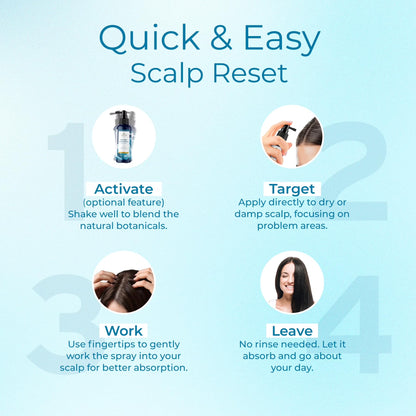 Quick & Easy
Scalp Reset

1

Activate
(optional feature)
Shake well to blend the natural botanicals.

2

Target
Apply directly to dry or damp scalp, focusing on problem areas.

3

Work
Use fingertips to gently work the spray into your scalp for better absorption.

4

Leave
No rinse needed. Let it absorb and go about your day.